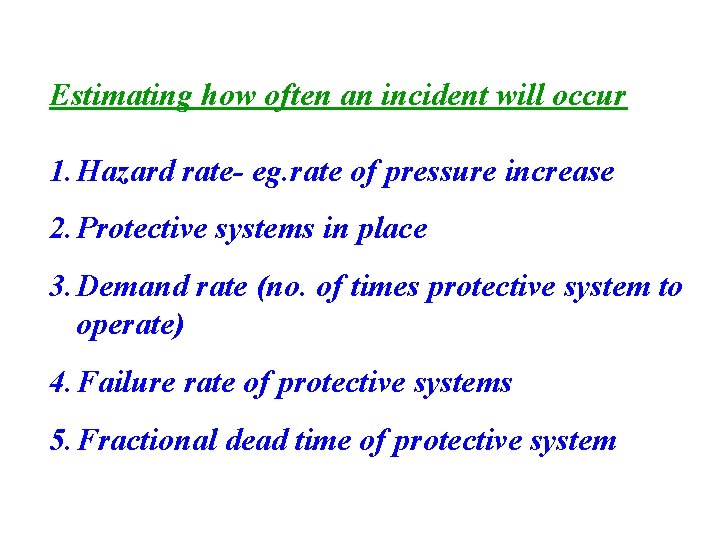 Estimating how often an incident will occur

1. Hazard rate- eg.rate of pressure increase

2. Protective systems in place

3. Demand rate (no. of times protective system to operate)

4. Failure rate of protective systems

5. Fractional dead time of protective system